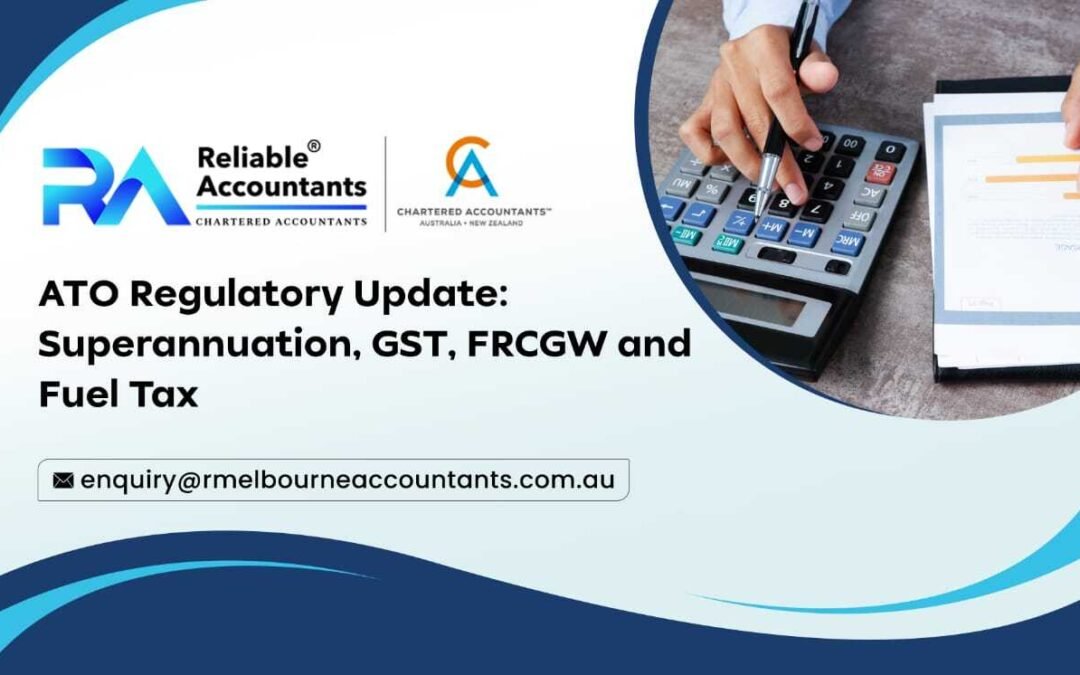 RA Reliable® Accountants
CHARTERED ACCOUNTANTS

CA
CHARTERED ACCOUNTANTS™
AUSTRALIA + NEW ZEALAND

ATO Regulatory Update: Superannuation, GST, FRCGW and Fuel Tax

enquiry@rmelbourneaccountants.com.au